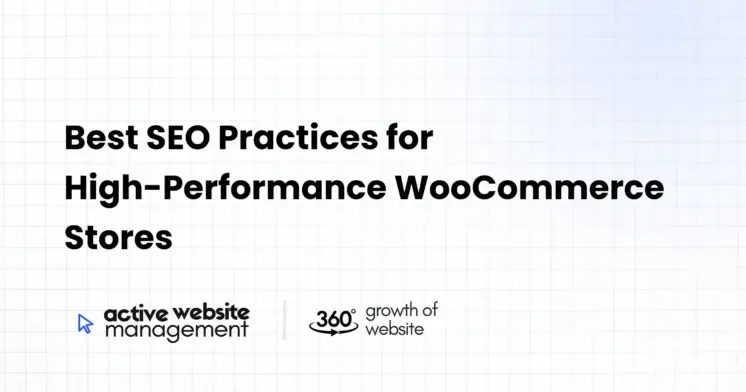 Best SEO Practices for High-Performance WooCommerce Stores

active website management

360° growth of website